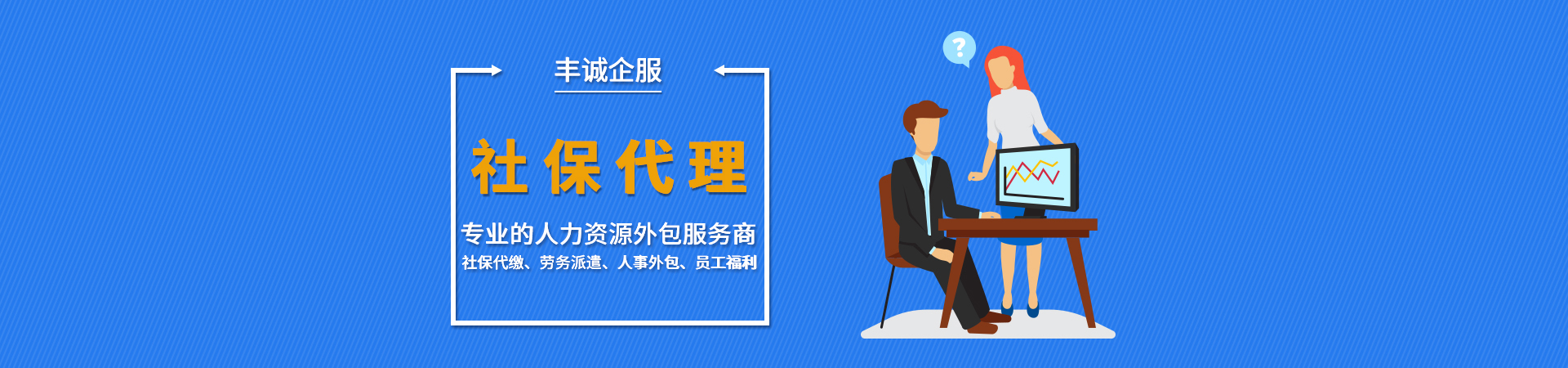 丰诚企服

社保代理

专业的人力资源外包服务商

社保代缴、劳务派遣、人事外包、员工福利

?